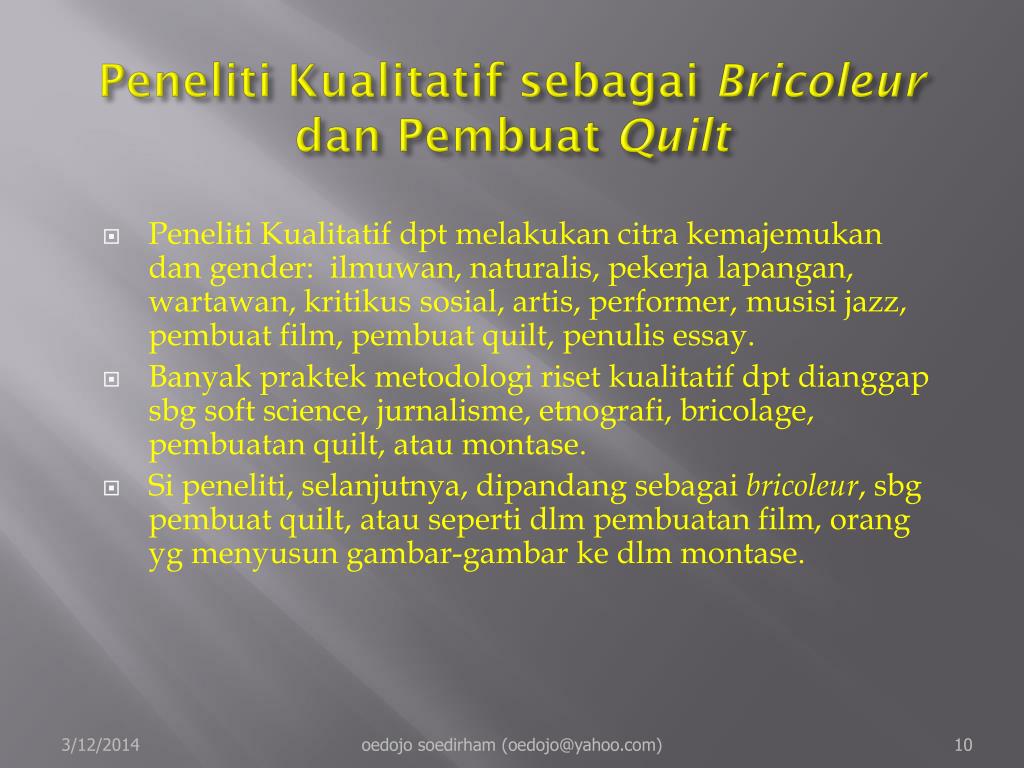 Peneliti Kualitatif sebagai Bricoleur dan Pembuat Quilt

Peneliti Kualitatif dpt melakukan citra kemajemukan dan gender: ilmuwan, naturalis, pekerja lapangan, wartawan, kritikus sosial, artis, performer, musisi jazz, pembuat film, pembuat quilt, penulis essay.

Banyak praktek metodologi riset kualitatif dpt dianggap sbg soft science, jurnalisme, etnografi, bricolage, pembuatan quilt, atau montase.

Si peneliti, selanjutnya, dipandang sebagai bricoleur, sbg pembuat quilt, atau seperti dlm pembuatan film, orang yg menyusun gambar-gambar ke dlm montase.

3/12/2014

oedojo soedirham (oedojo@yahoo.com)

10